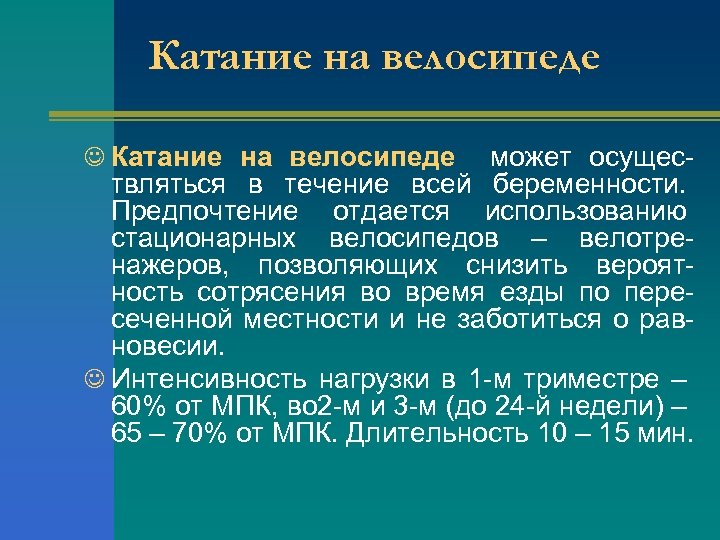 Катание на велосипеде

☺ Катание на велосипеде может осуществляться в течение всей беременности. Предпочтение отдается использованию стационарных велосипедов – велотренажеров, позволяющих снизить вероятность сотрясения во время езды по пересеченной местности и не заботиться о равновесии.

☺ Интенсивность нагрузки в 1-м триместре – 60% от МПК, во2-м и 3-м (до 24-й недели) – 65 – 70% от МПК. Длительность 10 – 15 мин.